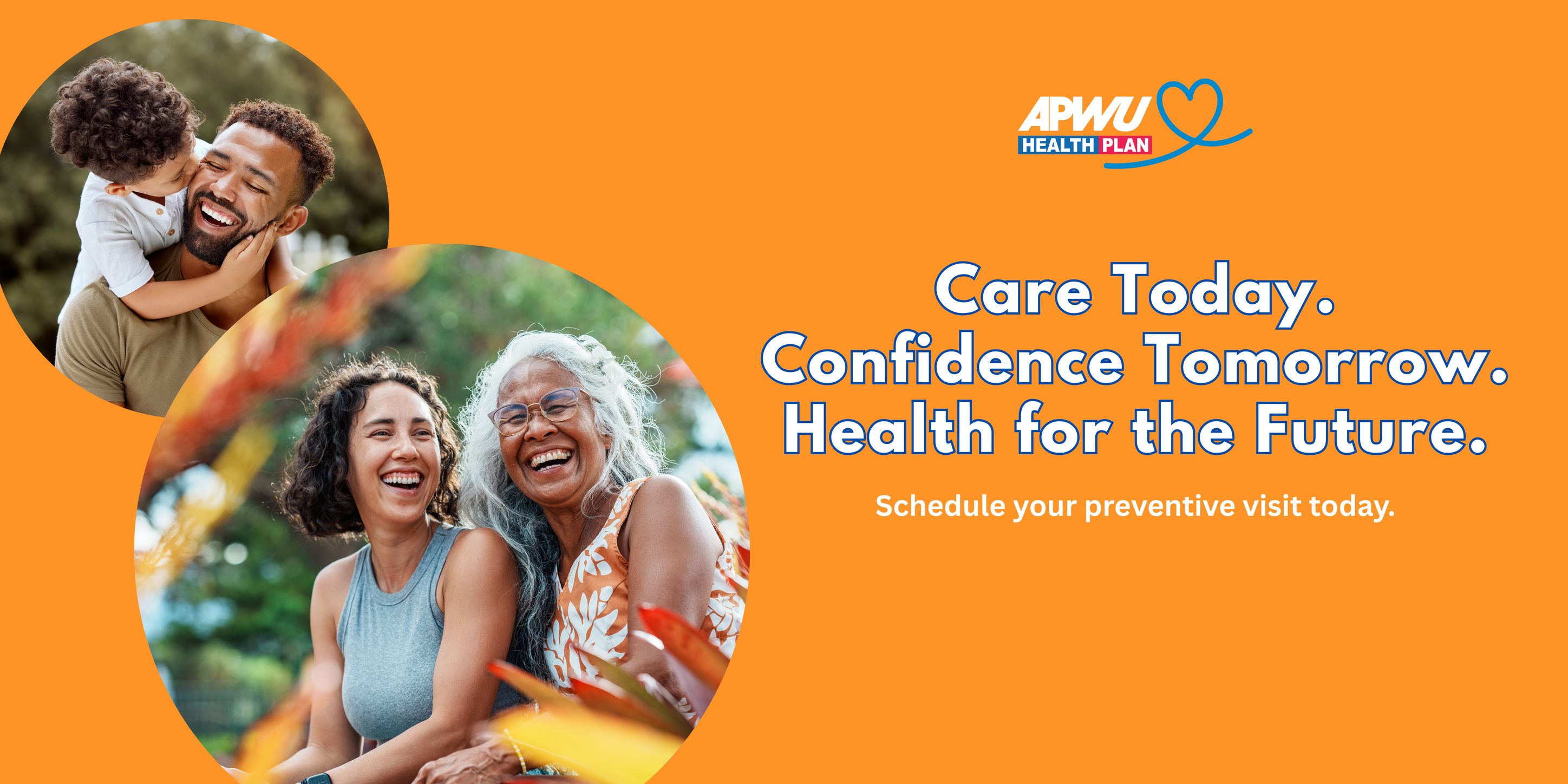 APWU
HEALTH PLAN

Care Today.
Confidence Tomorrow.
Health for the Future.

Schedule your preventive visit today.